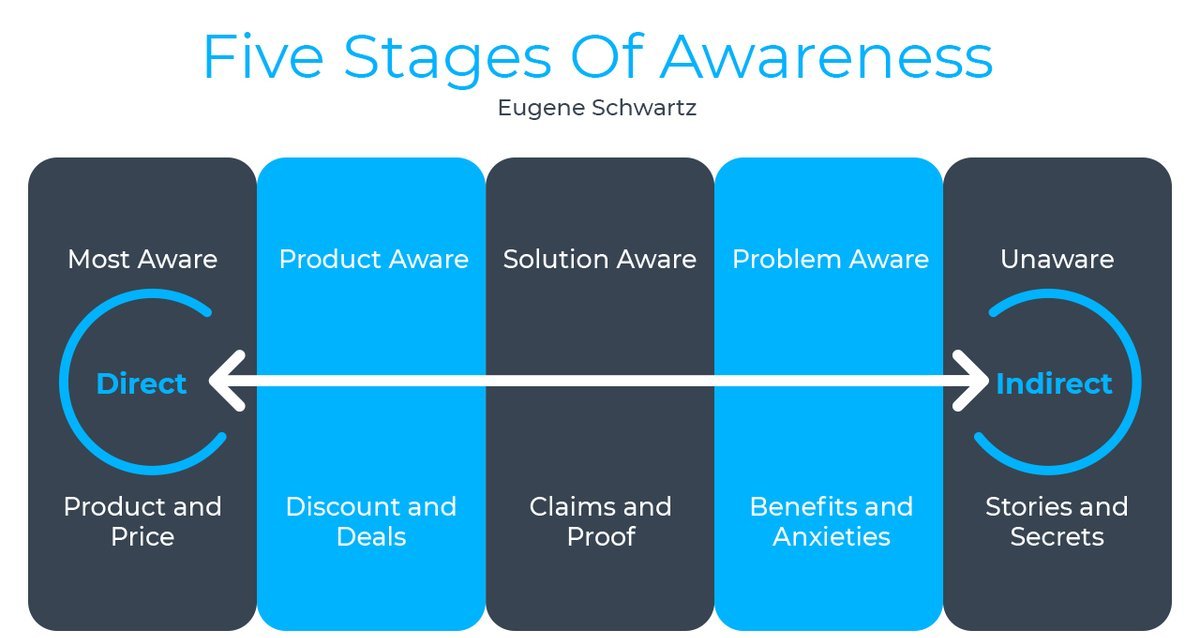 Five Stages Of Awareness
Eugene Schwartz

Most Aware

Direct

Product and Price

Product Aware

Discount and Deals

Solution Aware

Claims and Proof

Problem Aware

Benefits and Anxieties

Unaware

Indirect

Stories and Secrets